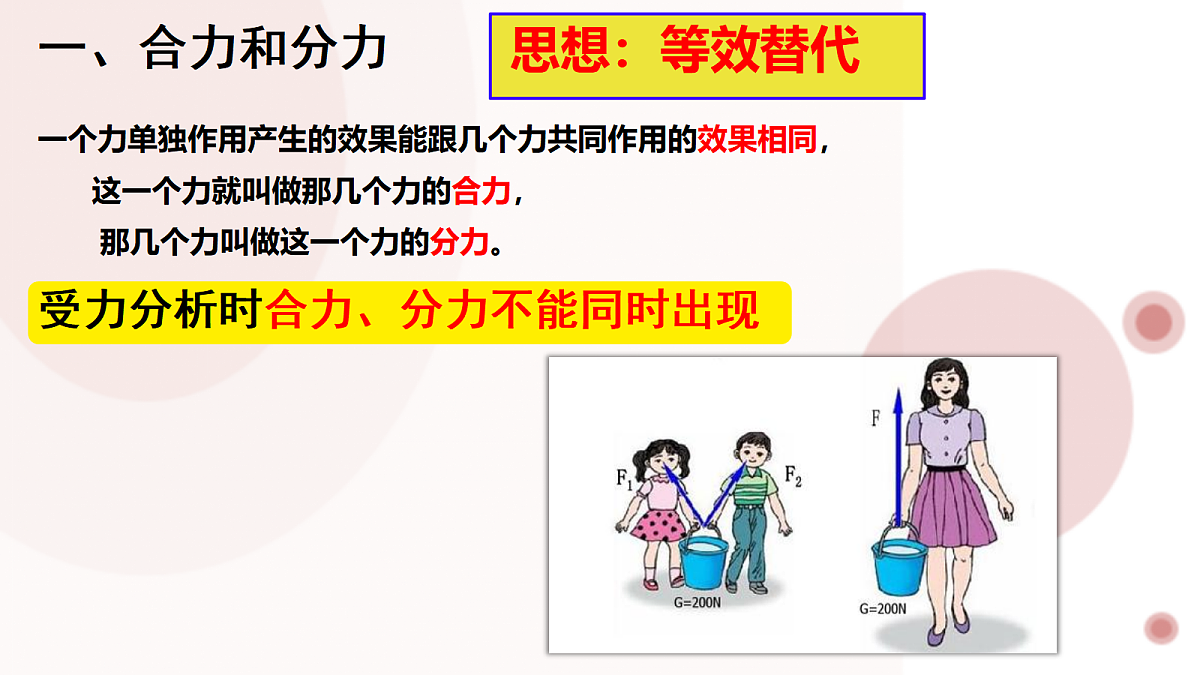 一、合力和分力

思想：等效替代

一个力单独作用产生的效果能跟几个力共同作用的效果相同，

这一个力就叫做那几个力的合力，

那几个力叫做这一个力的分力。

受力分析时合力、分力不能同时出现

$F_1$

$F_2$

G=200N

F

G=200N